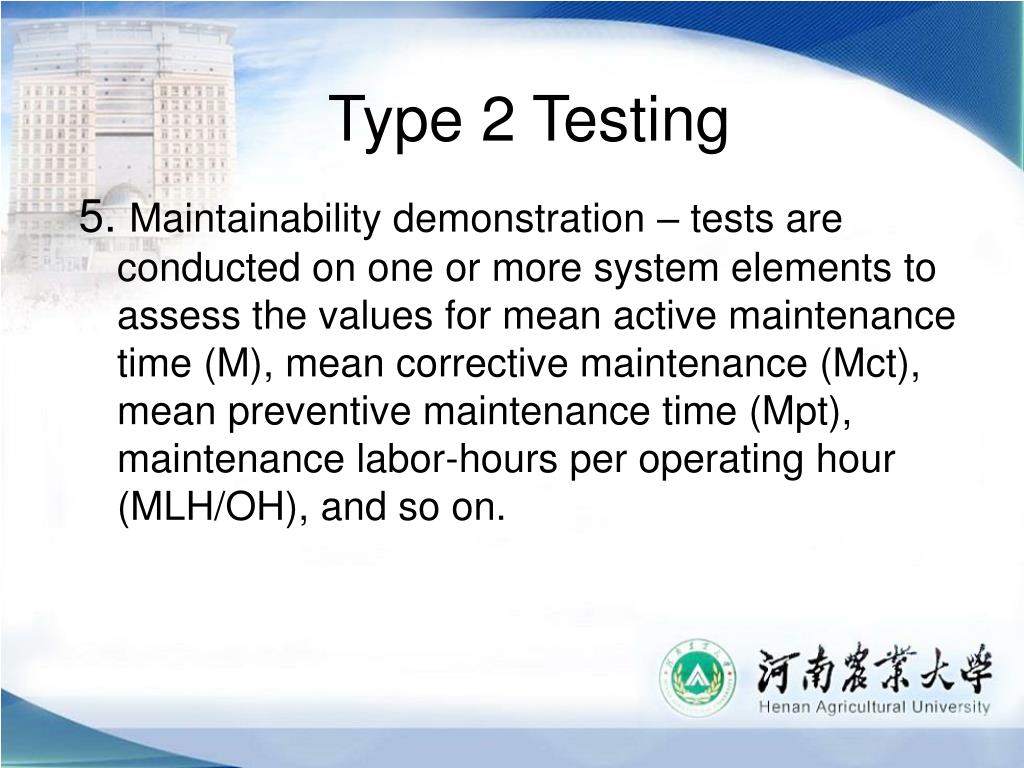 Type 2 Testing

5. Maintainability demonstration – tests are conducted on one or more system elements to assess the values for mean active maintenance time (M), mean corrective maintenance (Mct), mean preventive maintenance time (Mpt), maintenance labor-hours per operating hour (MLH/OH), and so on.

河南農業大學
Henan Agricultural University